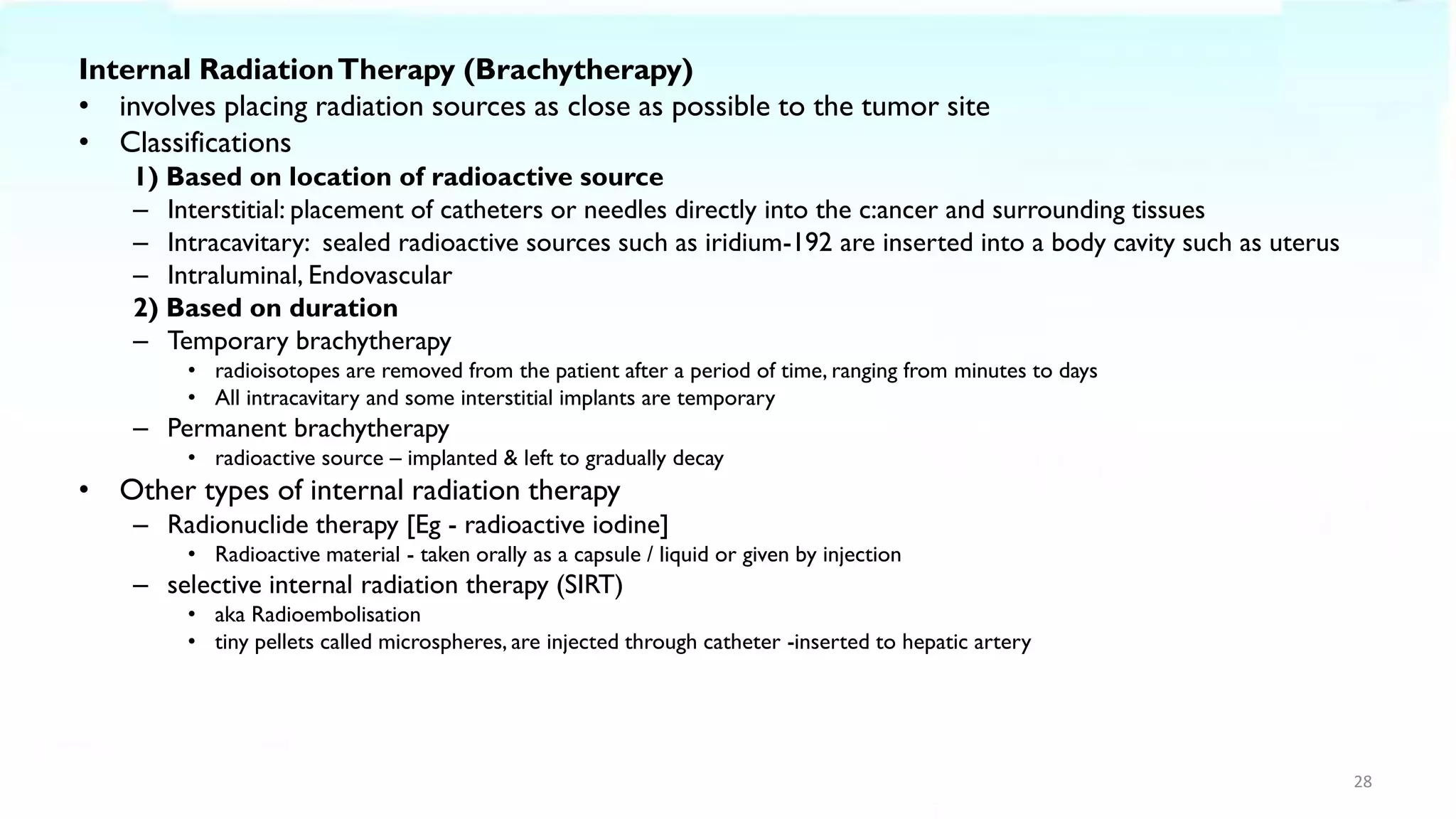 Internal Radiation Therapy (Brachytherapy)
• involves placing radiation sources as close as possible to the tumor site
• Classifications
1) Based on location of radioactive source
– Interstitial: placement of catheters or needles directly into the c:ancer and surrounding tissues
– Intracavitary: sealed radioactive sources such as iridium-192 are inserted into a body cavity such as uterus
– Intraluminal, Endovascular
2) Based on duration
– Temporary brachytherapy
• radioisotopes are removed from the patient after a period of time, ranging from minutes to days
• All intracavitary and some interstitial implants are temporary
– Permanent brachytherapy
• radioactive source – implanted & left to gradually decay
• Other types of internal radiation therapy
– Radionuclide therapy [Eg - radioactive iodine]
• Radioactive material - taken orally as a capsule / liquid or given by injection
– selective internal radiation therapy (SIRT)
• aka Radioembolisation
• tiny pellets called microspheres, are injected through catheter -inserted to hepatic artery

28